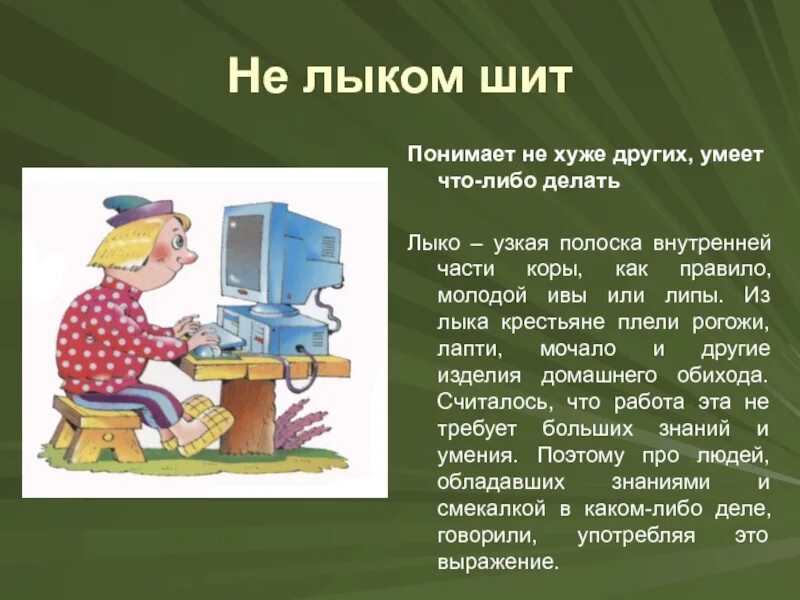 Не лыком шит

Понимает не хуже других, умеет что-либо делать

Лыко – узкая полоска внутренней части коры, как правило, молодой ивы или липы. Из лыка крестьяне плели рогожи, лапти, мочало и другие изделия домашнего обихода. Считалось, что работа эта не требует больших знаний и умения. Поэтому про людей, обладавших знаниями и смекалкой в каком-либо деле, говорили, употребляя это выражение.